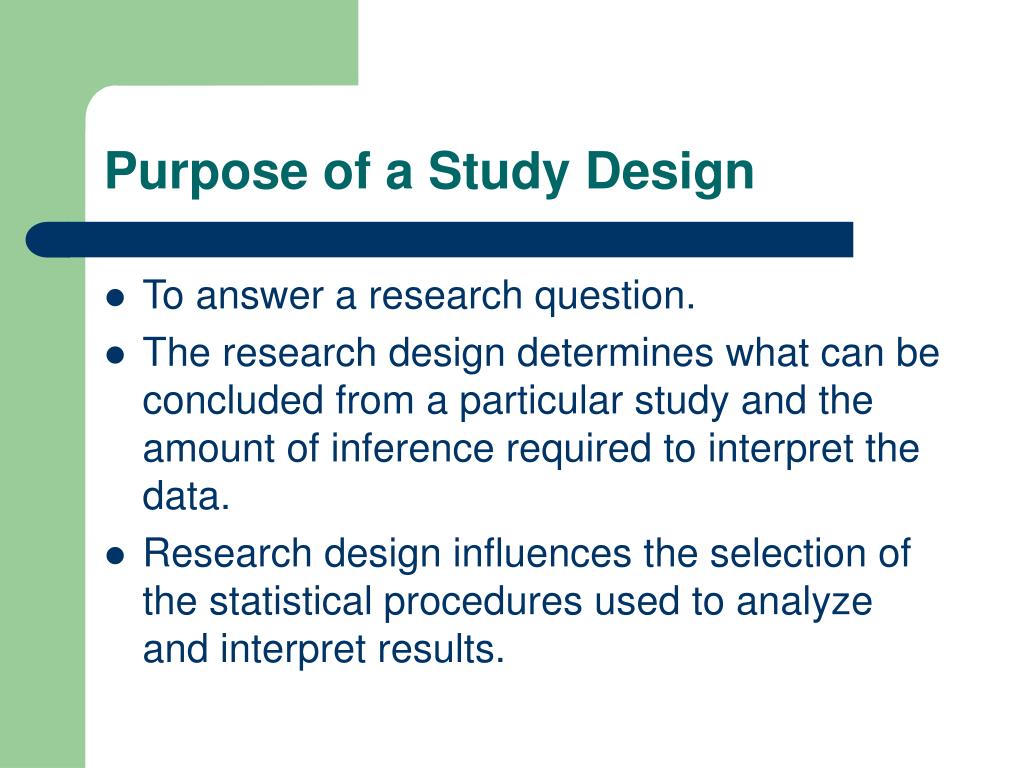 Purpose of a Study Design

- To answer a research question.
- The research design determines what can be concluded from a particular study and the amount of inference required to interpret the data.
- Research design influences the selection of the statistical procedures used to analyze and interpret results.